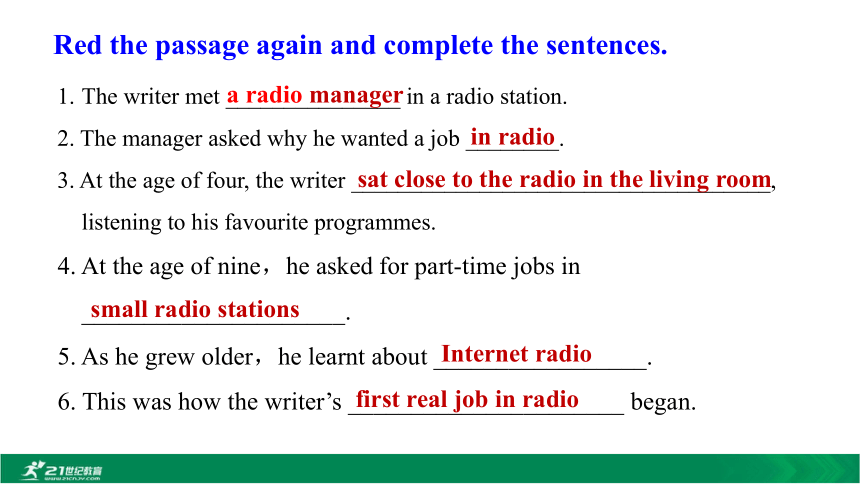 Red the passage again and complete the sentences.

1. The writer met a radio manager in a radio station.

2. The manager asked why he wanted a job in radio.

3. At the age of four, the writer sat close to the radio in the living room, listening to his favourite programmes.

4. At the age of nine，he asked for part-time jobs in small radio stations.

5. As he grew older，he learnt about Internet radio.

6. This was how the writer's first real job in radio began.

21世纪教育 www.21cnjy.com